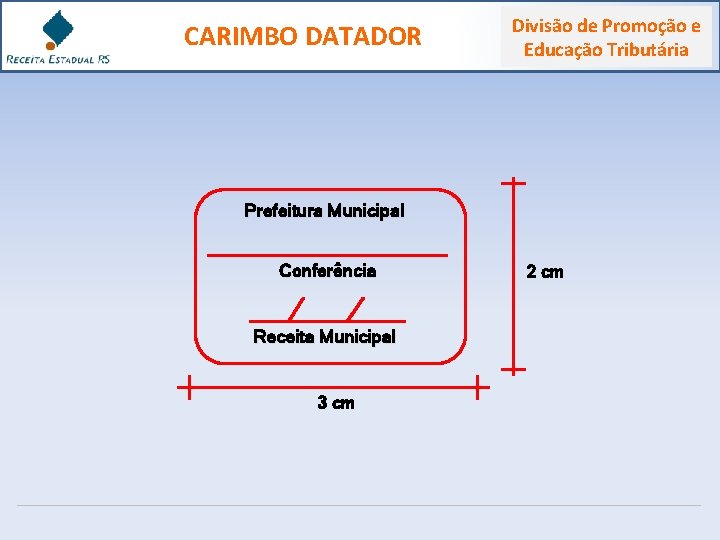 RECEITA ESTADUAL RS

CARIMBO DATADOR

Divisão de Promoção e Educação Tributária

Prefeitura Municipal

Conferência

/ /

Receita Municipal

2 cm

3 cm